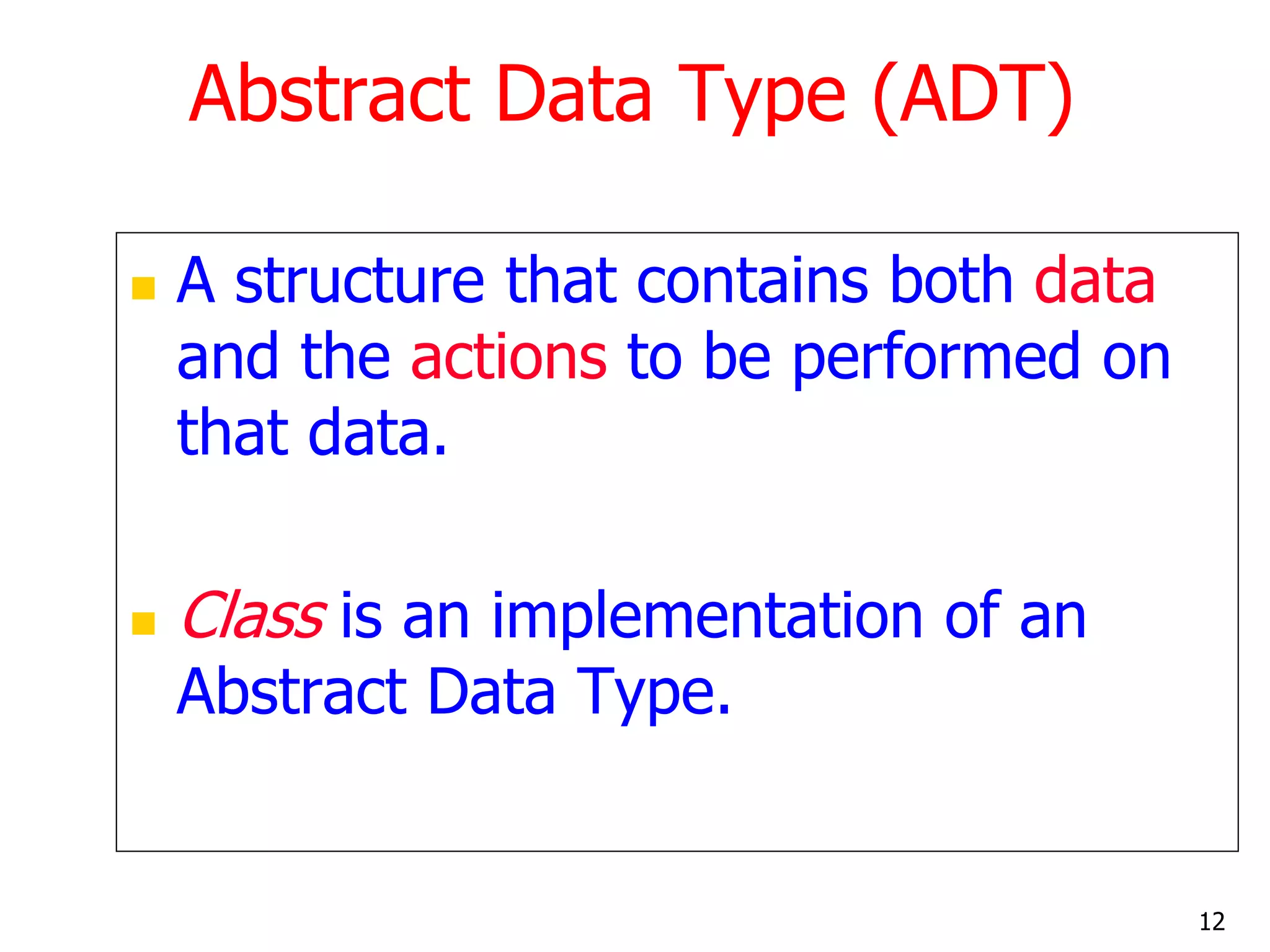 Abstract Data Type (ADT)

A structure that contains both data and the actions to be performed on that data.

Class is an implementation of an Abstract Data Type.

12